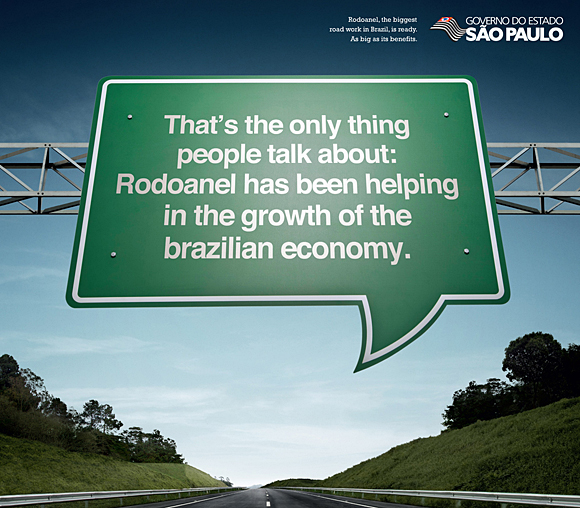 Rodoanel, the biggest road work in Brazil, is ready. As big as its benefits.

GOVERNO DO ESTADO
SÃO PAULO

That's the only thing people talk about: Rodoanel has been helping in the growth of the brazilian economy.